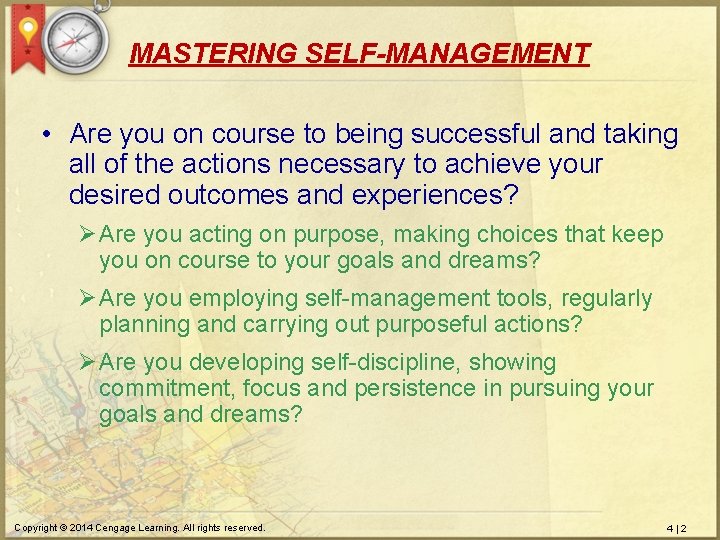 MASTERING SELF-MANAGEMENT

• Are you on course to being successful and taking all of the actions necessary to achieve your desired outcomes and experiences?

➢ Are you acting on purpose, making choices that keep you on course to your goals and dreams?

➢ Are you employing self-management tools, regularly planning and carrying out purposeful actions?

➢ Are you developing self-discipline, showing commitment, focus and persistence in pursuing your goals and dreams?

Copyright © 2014 Cengage Learning. All rights reserved.

4 | 2